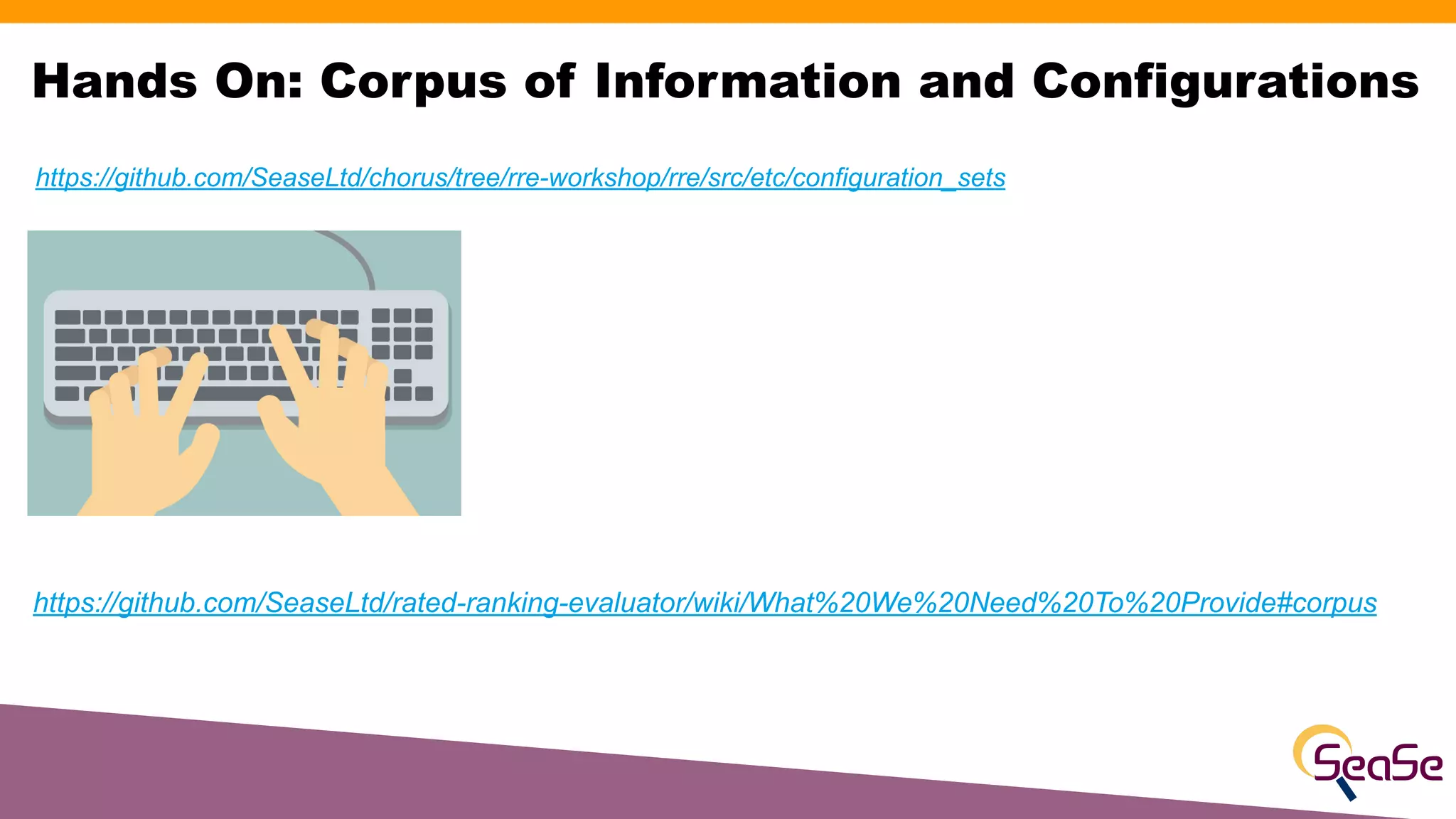 Hands On: Corpus of Information and Configurations

https://github.com/SeaseLtd/chorus/tree/rre-workshop/rre/src/etc/configuration_sets

https://github.com/SeaseLtd/rated-ranking-evaluator/wiki/What%20We%20Need%20To%20Provide#corpus

SeaSe